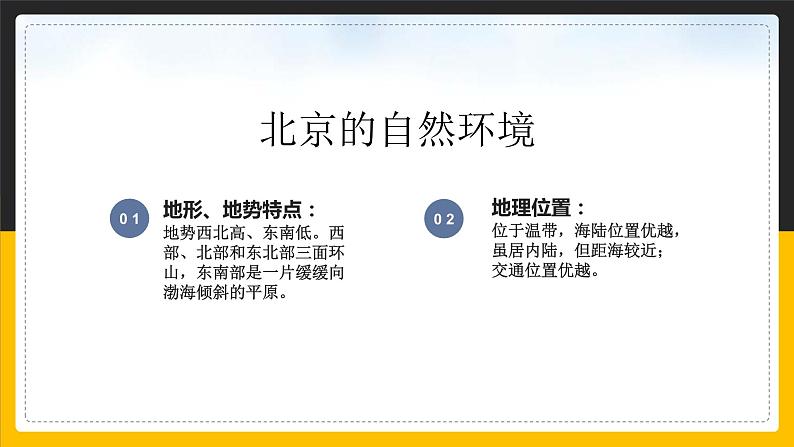 北京的自然环境

01

地形、地势特点：

地势西北高、东南低。西部、北部和东北部三面环山，东南部是一片缓缓向渤海倾斜的平原。

02

地理位置：

位于温带，海陆位置优越，虽居内陆，但距海较近；交通位置优越。